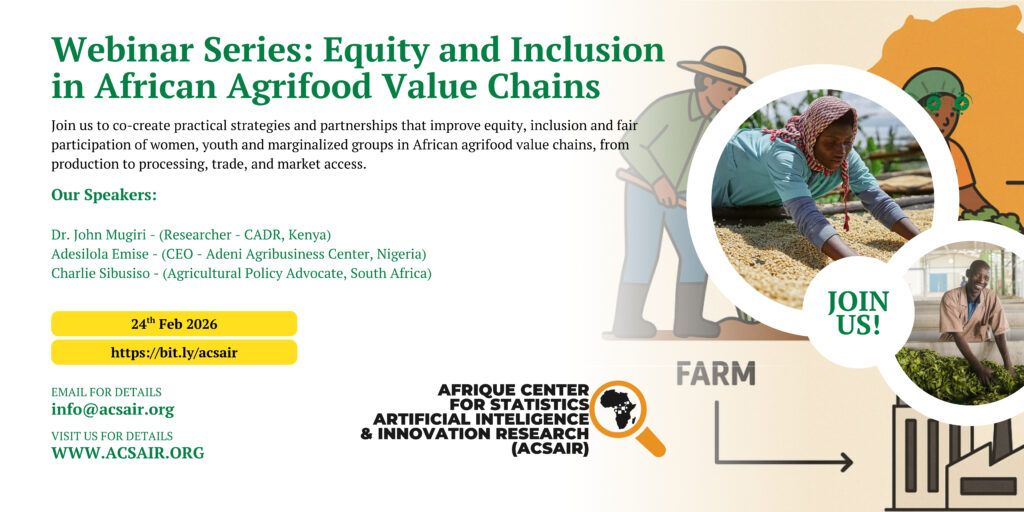 Webinar Series: Equity and Inclusion in African Agrifood Value Chains

Join us to co-create practical strategies and partnerships that improve equity, inclusion and fair participation of women, youth and marginalized groups in African agrifood value chains, from production to processing, trade, and market access.

Our Speakers:

Dr. John Mugiri - (Researcher - CADR, Kenya)
Adesilola Emise - (CEO - Adeni Agribusiness Center, Nigeria)
Charlie Sibusiso - (Agricultural Policy Advocate, South Africa)

24$^{th}$ Feb 2026

https://bit.ly/acsair

EMAIL FOR DETAILS
info@acsair.org

VISIT US FOR DETAILS
WWW.ACSAIR.ORG

AFRIQUE CENTER FOR STATISTICS ARTIFICIAL INTELIGENCE & INNOVATION RESEARCH (ACSAIR)

JOIN US!

FARM